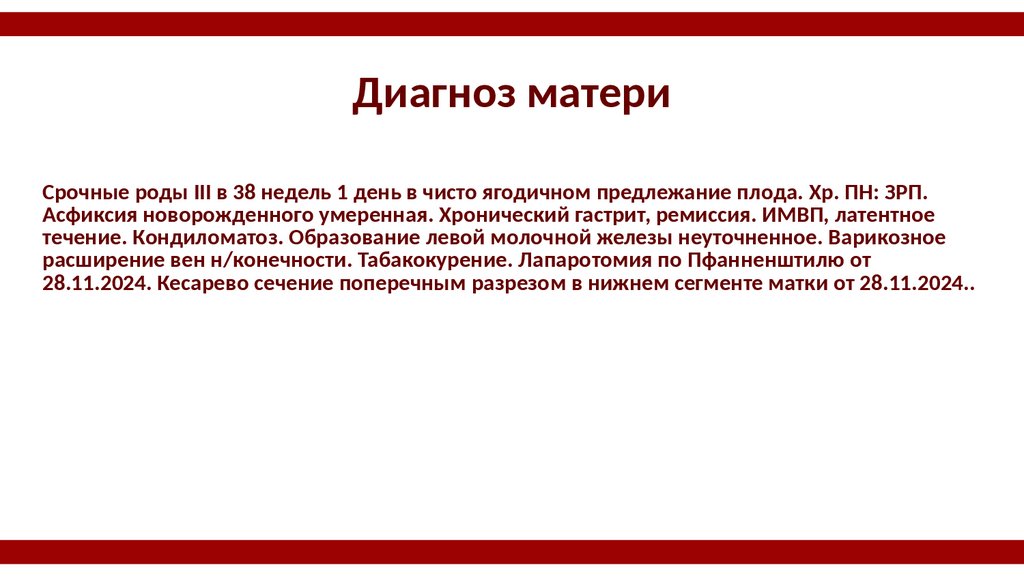 Диагноз матери

Срочные роды III в 38 недель 1 день в чисто ягодичном предлежание плода. Хр. ПН: ЗРП. Асфиксия новорожденного умеренная. Хронический гастрит, ремиссия. ИМВП, латентное течение. Кондиломатоз. Образование левой молочной железы неуточненное. Варикозное расширение вен н/конечности. Табакокурение. Лапаротомия по Пфанненштилю от 28.11.2024. Кесарево сечение поперечным разрезом в нижнем сегменте матки от 28.11.2024..